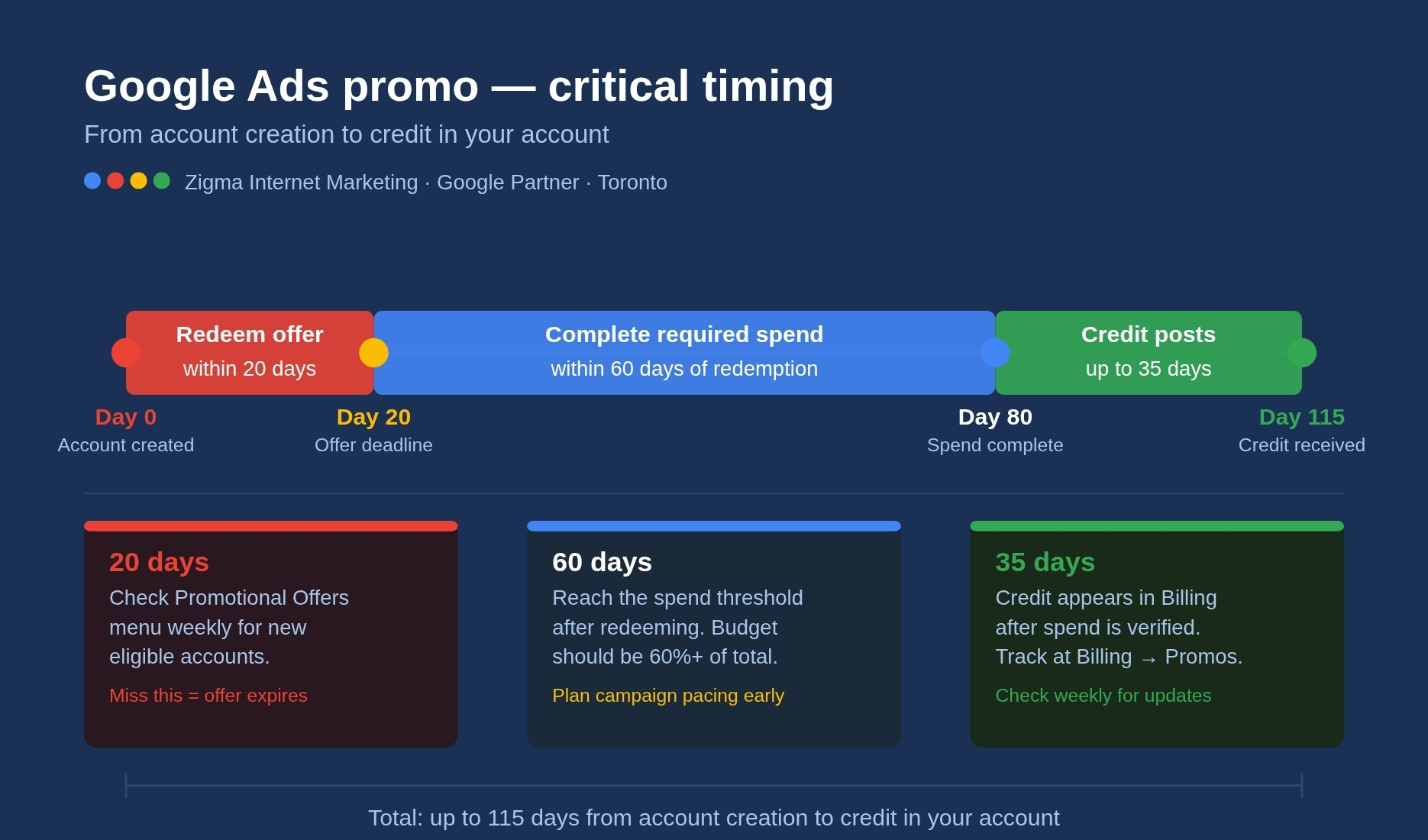 Google Ads promo — critical timing

From account creation to credit in your account

Zigma Internet Marketing · Google Partner · Toronto

Redeem offer
within 20 days

Complete required spend
within 60 days of redemption

Credit posts
up to 35 days

Day 0
Account created

Day 20
Offer deadline

Day 80
Spend complete

Day 115
Credit received

20 days
Check Promotional Offers menu weekly for new eligible accounts.
Miss this = offer expires

60 days
Reach the spend threshold after redeeming. Budget should be 60%+ of total.
Plan campaign pacing early

35 days
Credit appears in Billing after spend is verified. Track at Billing → Promos.
Check weekly for updates

Total: up to 115 days from account creation to credit in your account